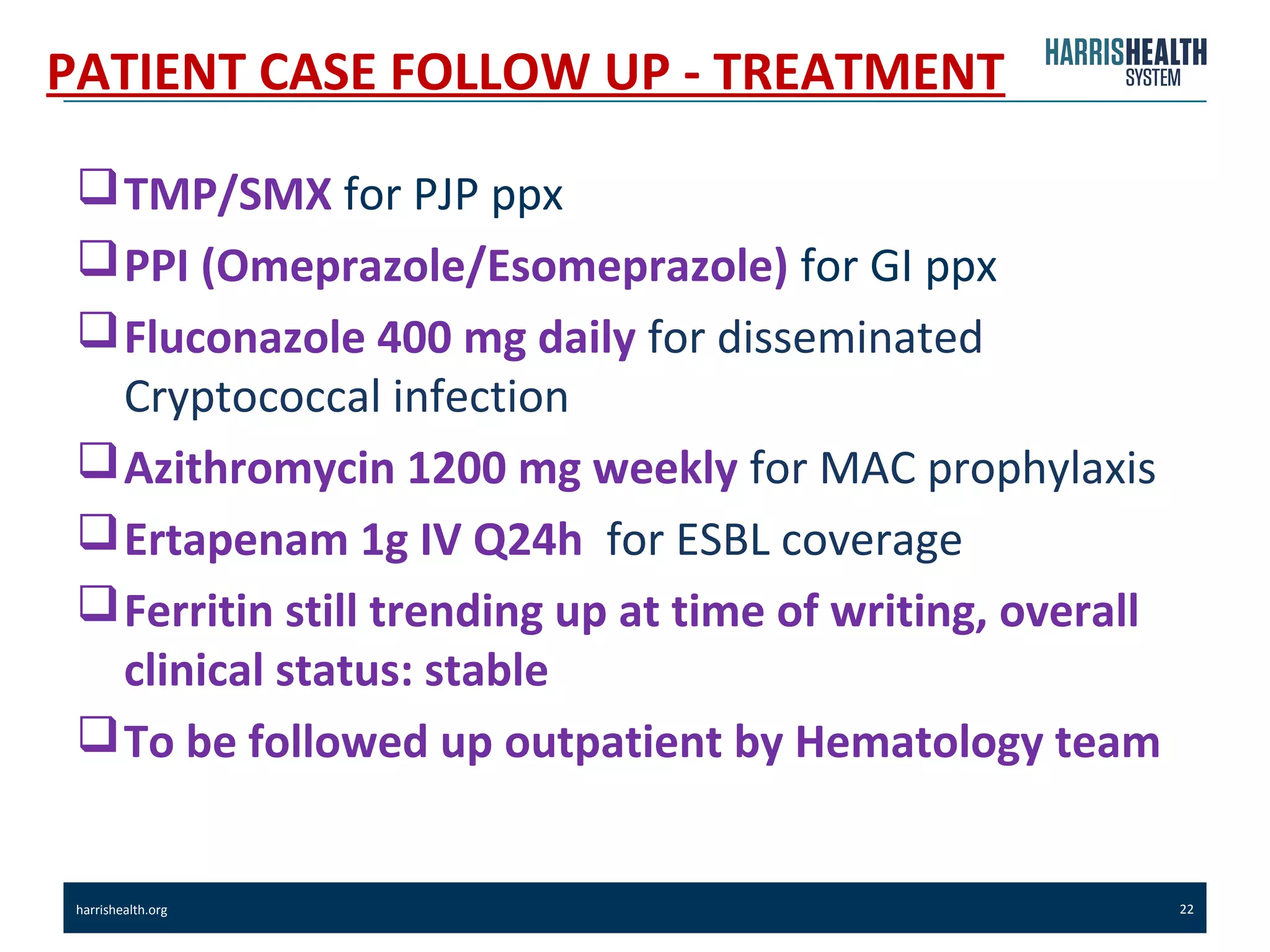 PATIENT CASE FOLLOW UP - TREATMENT

HARRISHEALTH SYSTEM

❑ TMP/SMX for PJP ppx

❑ PPI (Omeprazole/Esomeprazole) for GI ppx

❑ Fluconazole 400 mg daily for disseminated Cryptococcal infection

❑ Azithromycin 1200 mg weekly for MAC prophylaxis

❑ Ertapenam 1g IV Q24h for ESBL coverage

❑ Ferritin still trending up at time of writing, overall clinical status: stable

❑ To be followed up outpatient by Hematology team

harrishealth.org

22